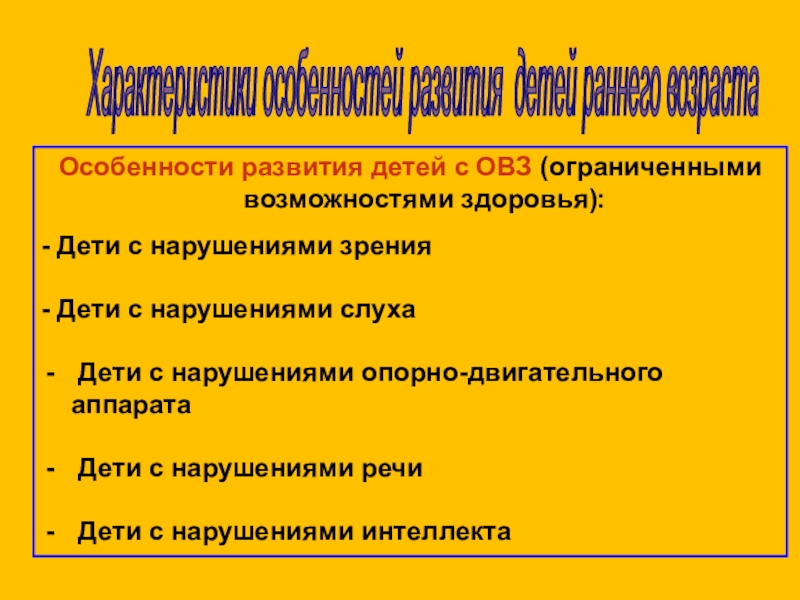 Характеристики особенностей развития детей раннего возраста

Особенности развития детей с ОВЗ (ограниченными возможностями здоровья):

- Дети с нарушениями зрения

- Дети с нарушениями слуха

- Дети с нарушениями опорно-двигательного аппарата

- Дети с нарушениями речи

- Дети с нарушениями интеллекта